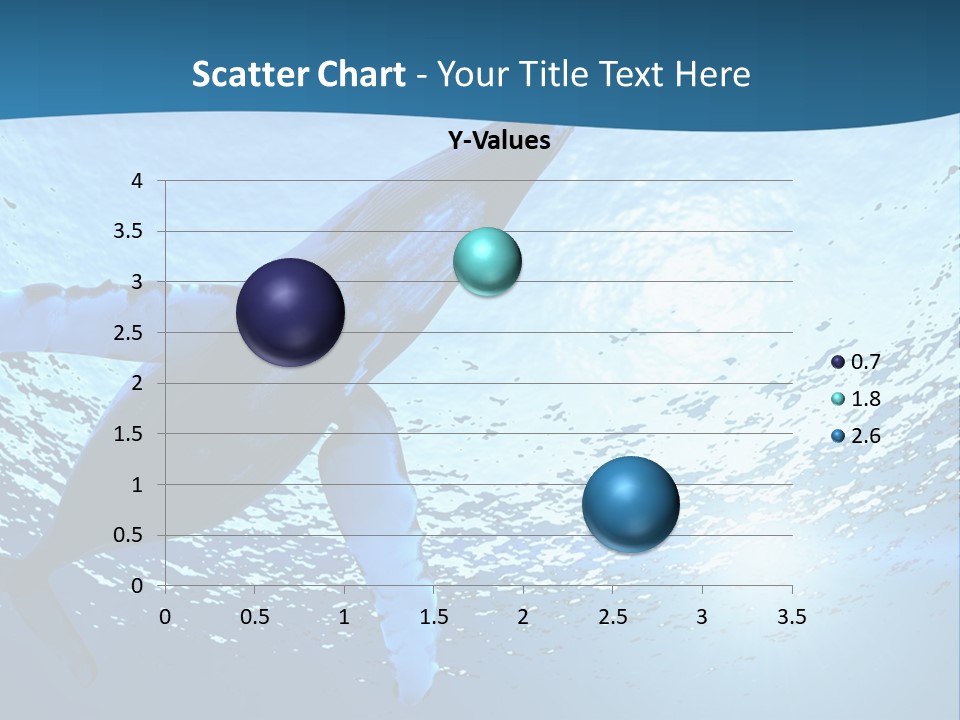 Scatter Chart - Your Title Text Here

Y-Values

4
3.5
3
2.5
2
1.5
1
0.5
0

0 0.5 1 1.5 2 2.5 3 3.5

0.7
1.8
2.6